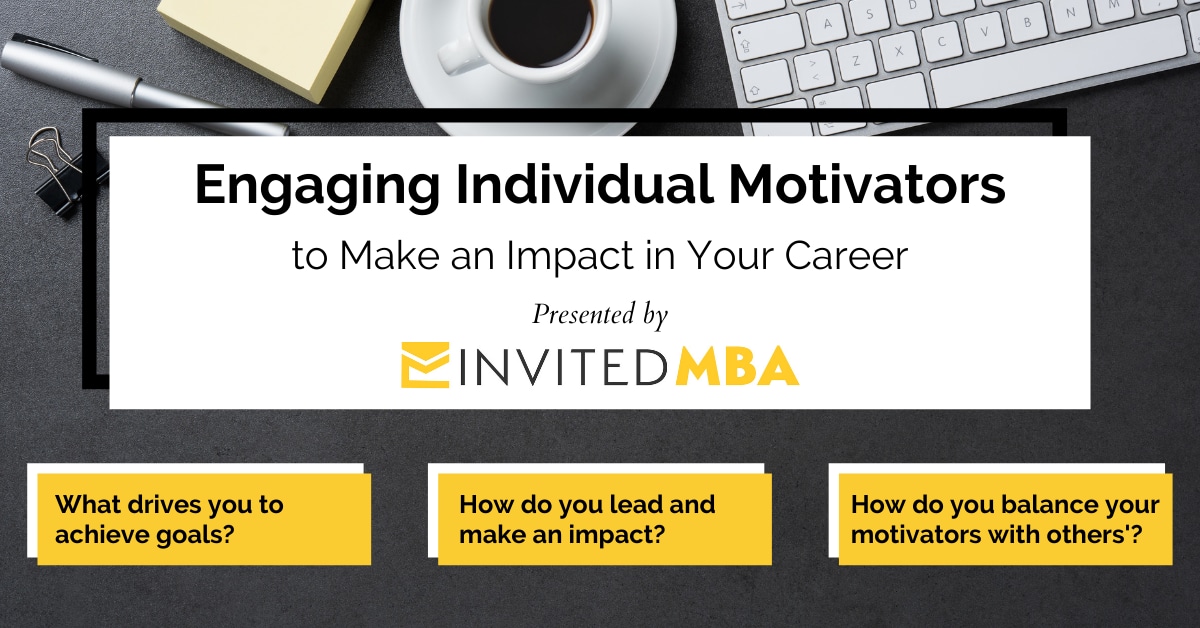 Engaging Individual Motivators

to Make an Impact in Your Career

Presented by

INVITEDMBA

What drives you to achieve goals?

How do you lead and make an impact?

How do you balance your motivators with others'?